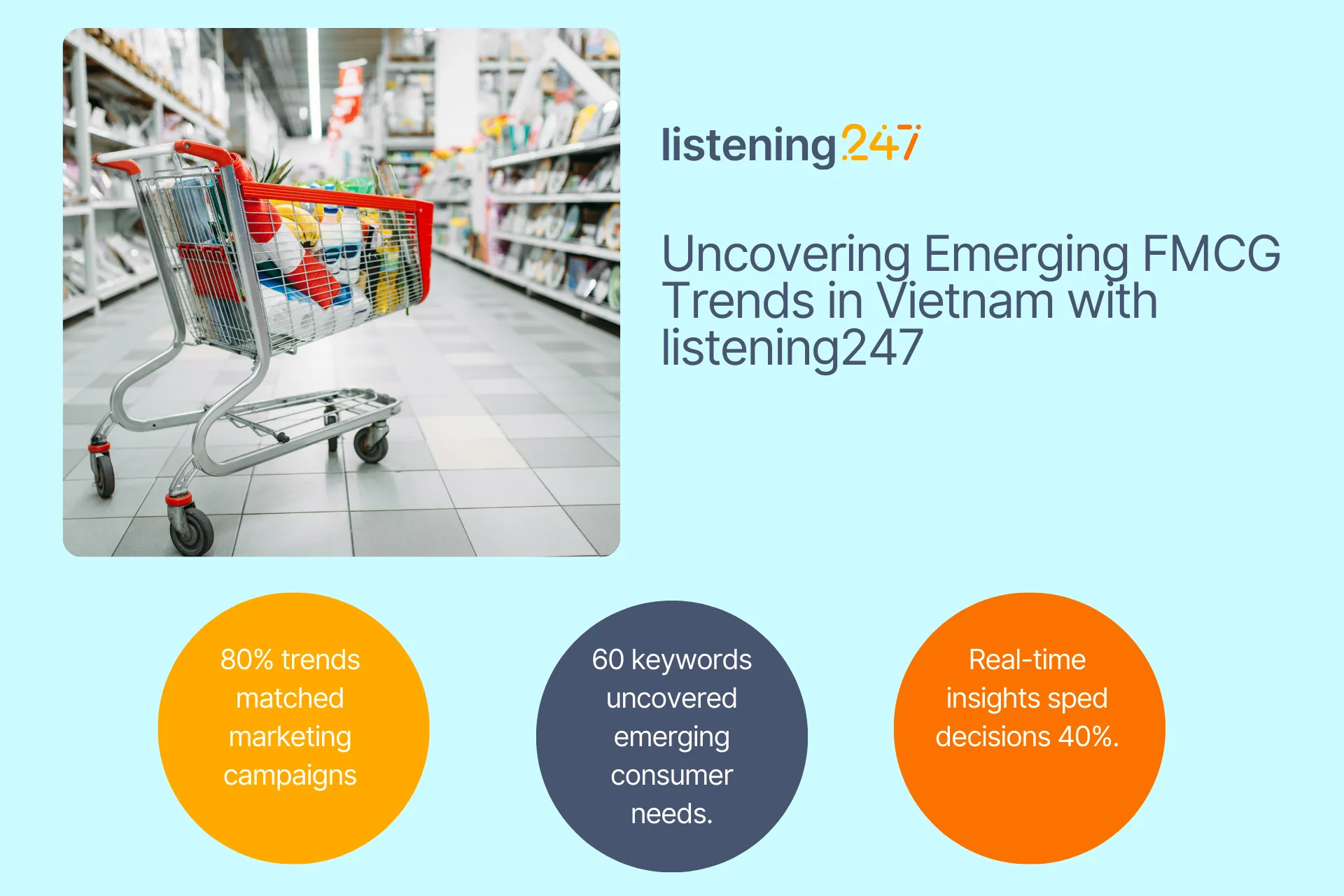 listening247

Uncovering Emerging FMCG Trends in Vietnam with listening247

80% trends matched marketing campaigns

60 keywords uncovered emerging consumer needs.

Real-time insights sped decisions 40%.